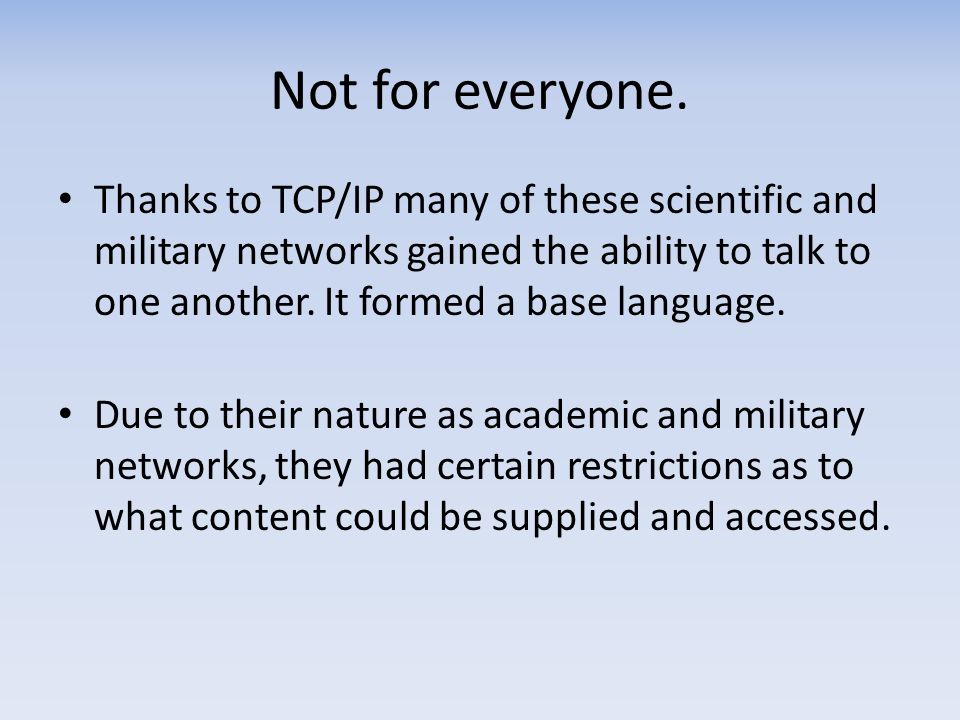 Not for everyone.

• Thanks to TCP/IP many of these scientific and military networks gained the ability to talk to one another. It formed a base language.

• Due to their nature as academic and military networks, they had certain restrictions as to what content could be supplied and accessed.